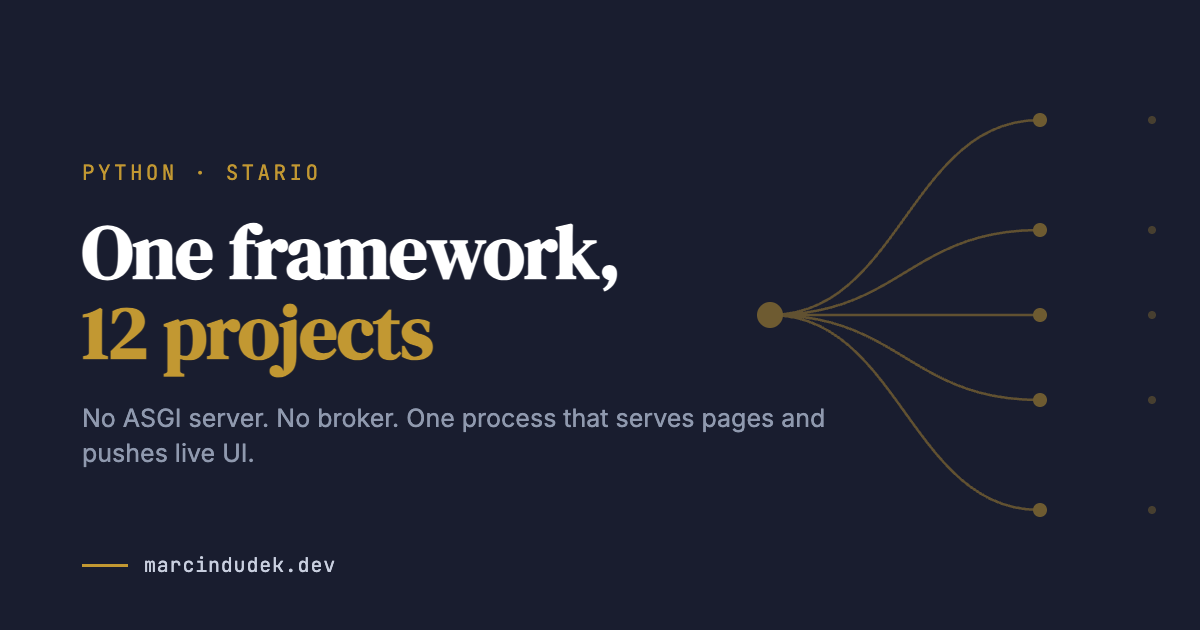 PYTHON · STARIO

One framework,
12 projects

No ASGI server. No broker. One process that serves pages and pushes live UI.

marcindudek.dev